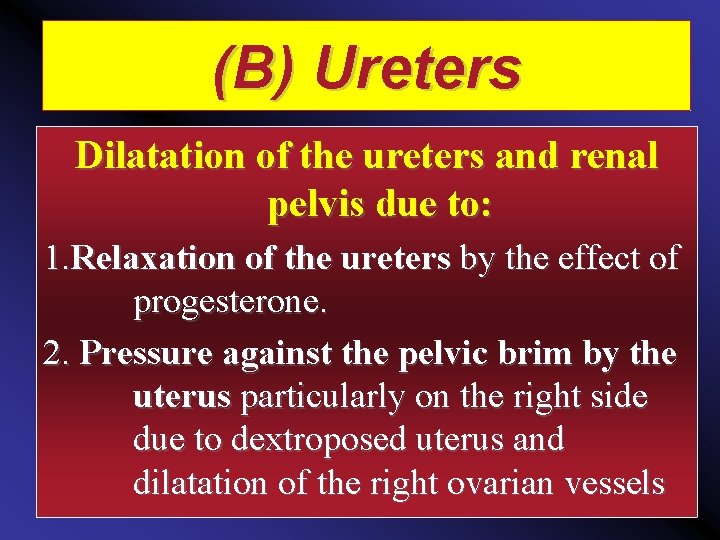 (B) Ureters

Dilatation of the ureters and renal pelvis due to:

1.Relaxation of the ureters by the effect of progesterone.

2. Pressure against the pelvic brim by the uterus particularly on the right side due to dextroposed uterus and dilatation of the right ovarian vessels